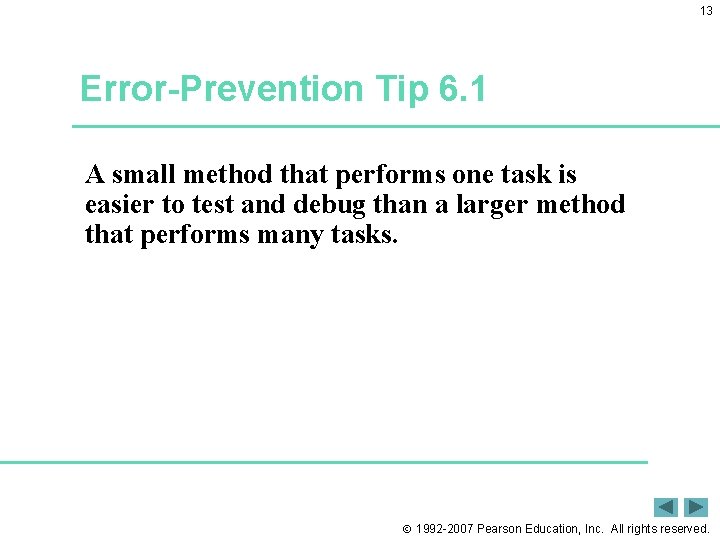 13

Error-Prevention Tip 6.1

A small method that performs one task is easier to test and debug than a larger method that performs many tasks.

© 1992-2007 Pearson Education, Inc. All rights reserved.